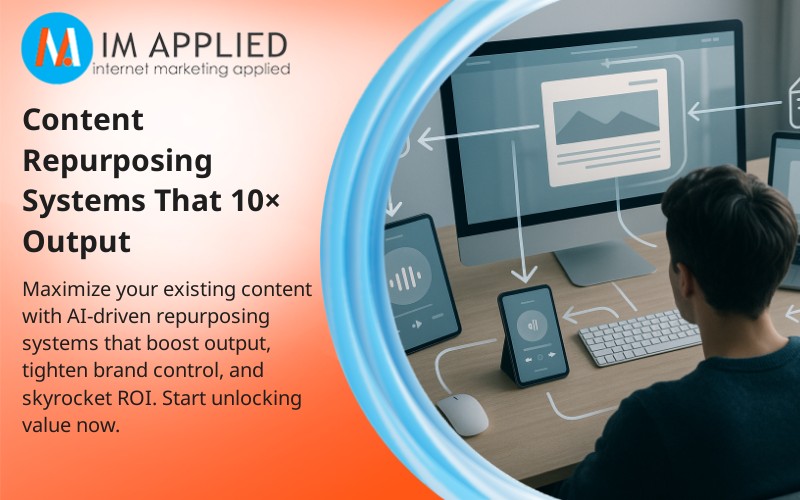 IM APPLIED
internet marketing applied

Content Repurposing Systems That 10× Output

Maximize your existing content with AI-driven repurposing systems that boost output, tighten brand control, and skyrocket ROI. Start unlocking value now.